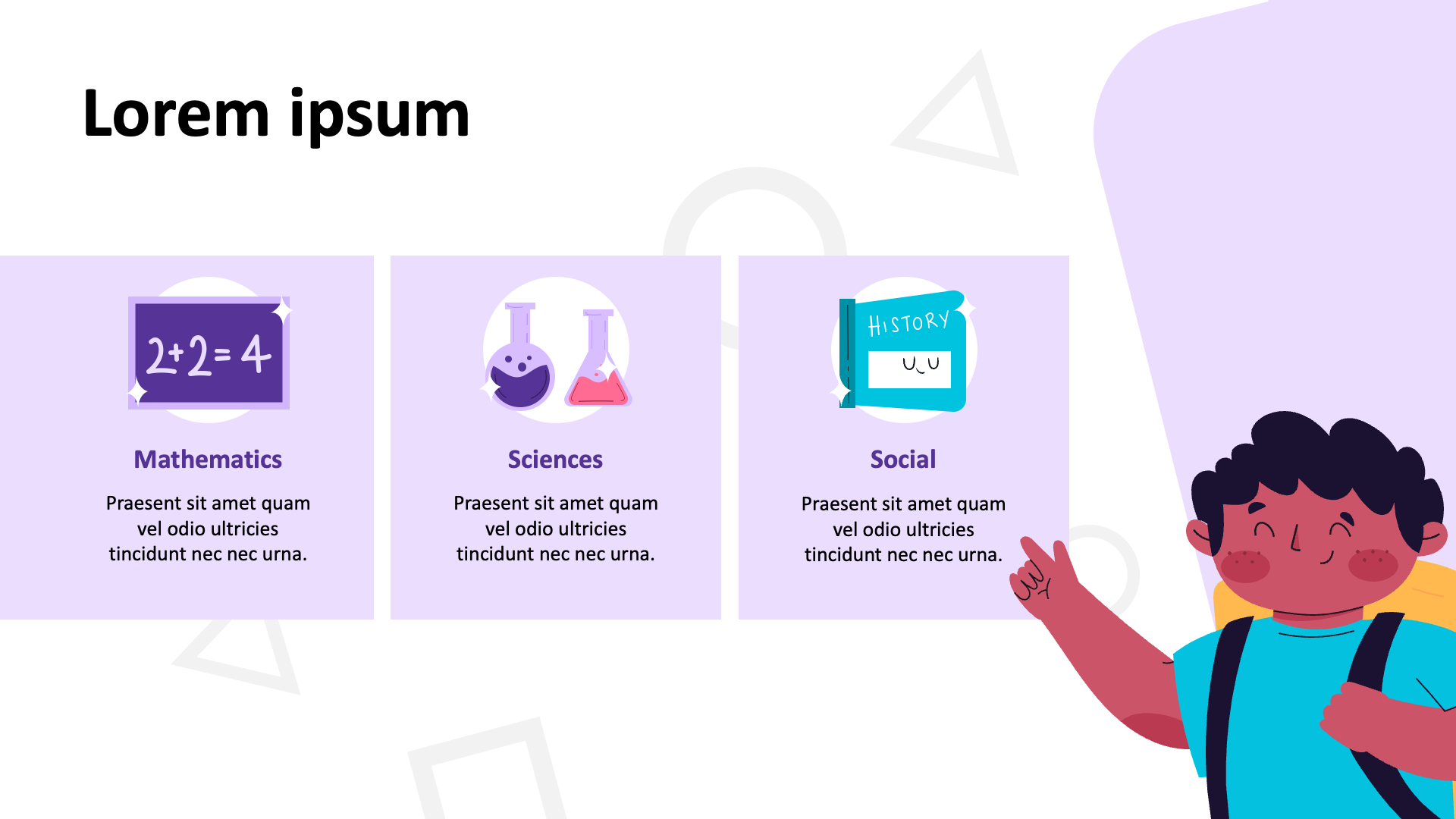 Lorem ipsum

$2+2=4$

Mathematics

Praesent sit amet quam vel odio ultricies tincidunt nec nec urna.

Sciences

Praesent sit amet quam vel odio ultricies tincidunt nec nec urna.

HISTORY

Social

Praesent sit amet quam vel odio ultricies tincidunt nec nec urna.